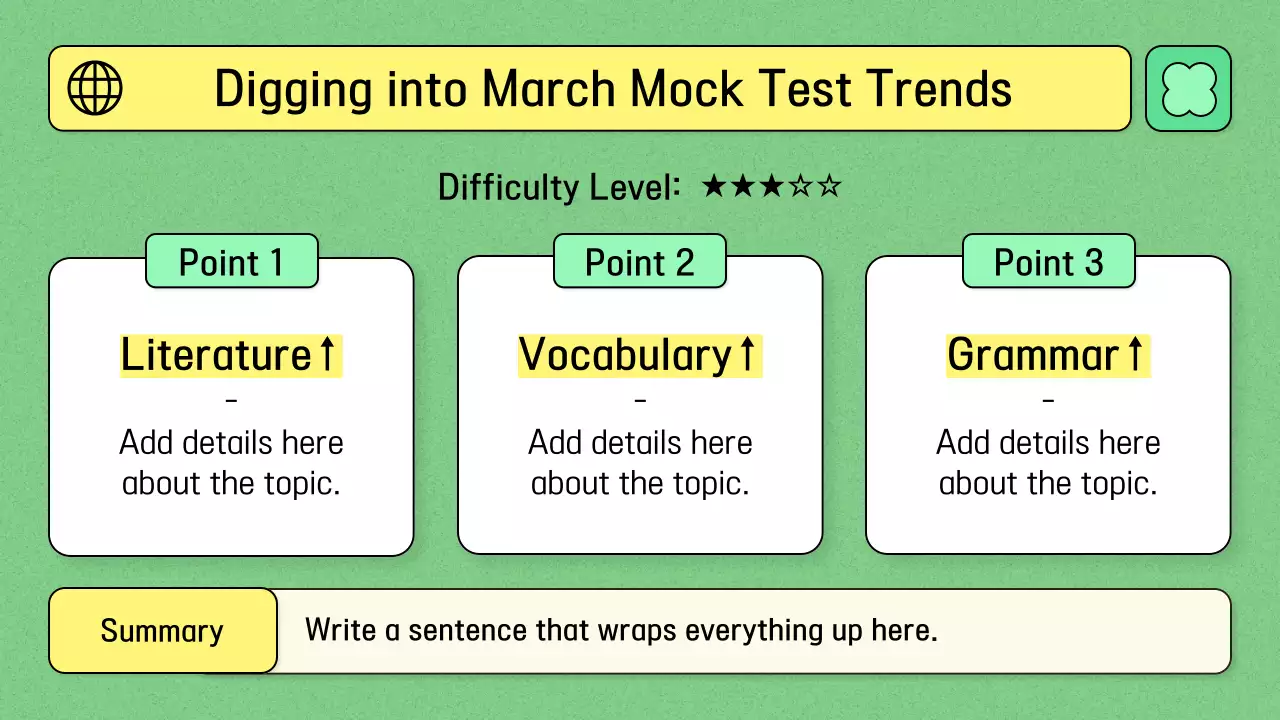 Digging into March Mock Test Trends

Difficulty Level: ★★★☆☆

Point 1

Literature↑

-

Add details here about the topic.

Point 2

Vocabulary↑

-

Add details here about the topic.

Point 3

Grammar↑

-

Add details here about the topic.

Summary

Write a sentence that wraps everything up here.